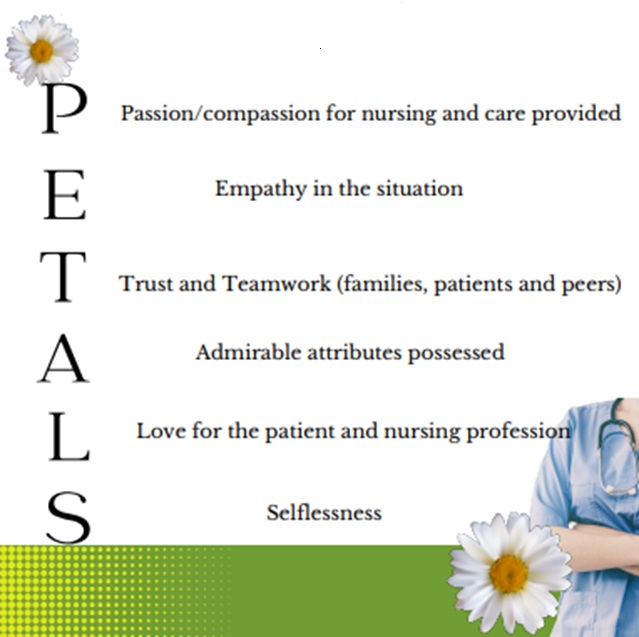 P Passion/compassion for nursing and care provided

E Empathy in the situation

T Trust and Teamwork (families, patients and peers)

A Admirable attributes possessed

L Love for the patient and nursing profession

S Selflessness